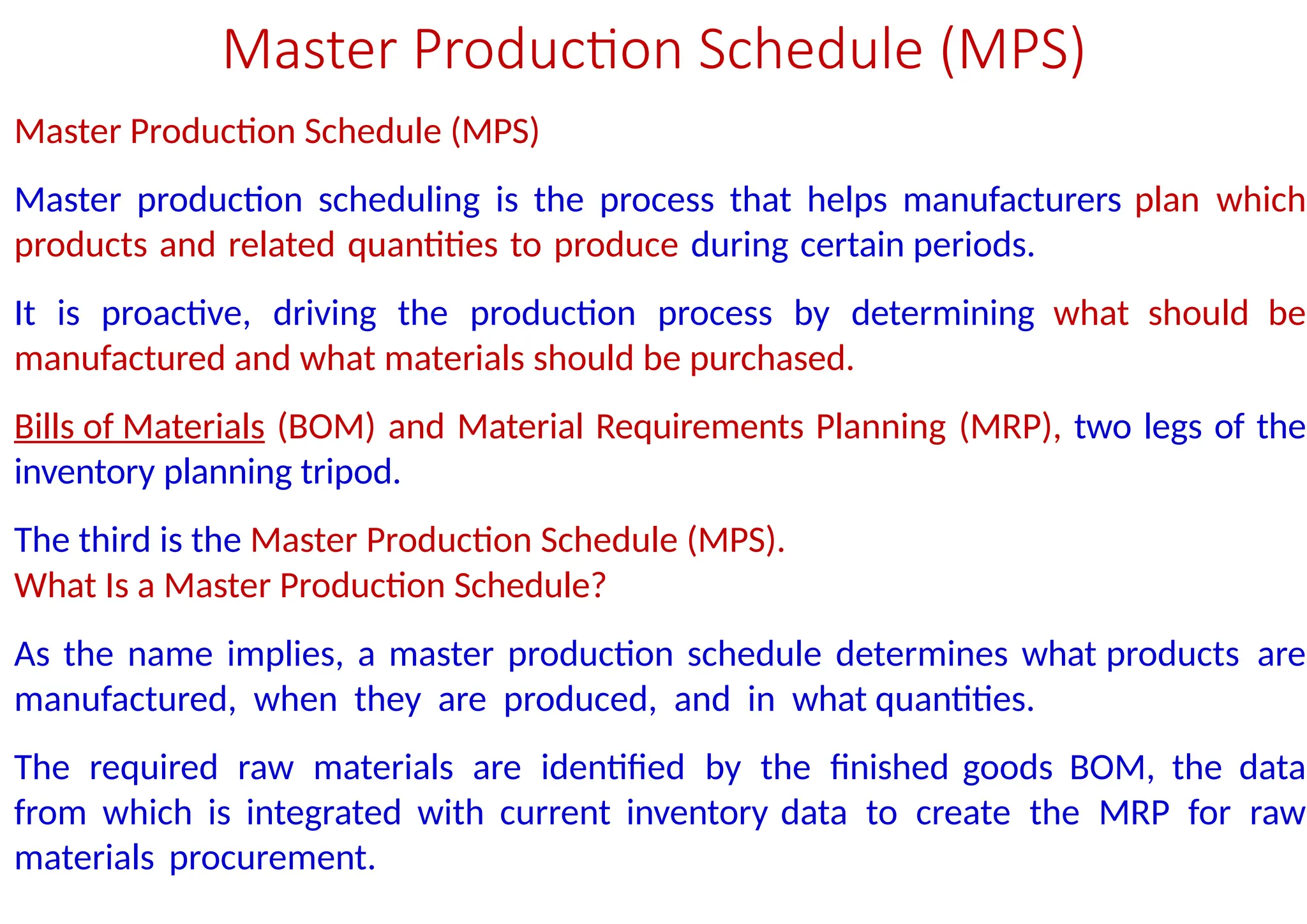 Master Production Schedule (MPS)

Master Production Schedule (MPS)

Master production scheduling is the process that helps manufacturers plan which products and related quantities to produce during certain periods.

It is proactive, driving the production process by determining what should be manufactured and what materials should be purchased.

Bills of Materials (BOM) and Material Requirements Planning (MRP), two legs of the inventory planning tripod.

The third is the Master Production Schedule (MPS).
What Is a Master Production Schedule?

As the name implies, a master production schedule determines what products are manufactured, when they are produced, and in what quantities.

The required raw materials are identified by the finished goods BOM, the data from which is integrated with current inventory data to create the MRP for raw materials procurement.